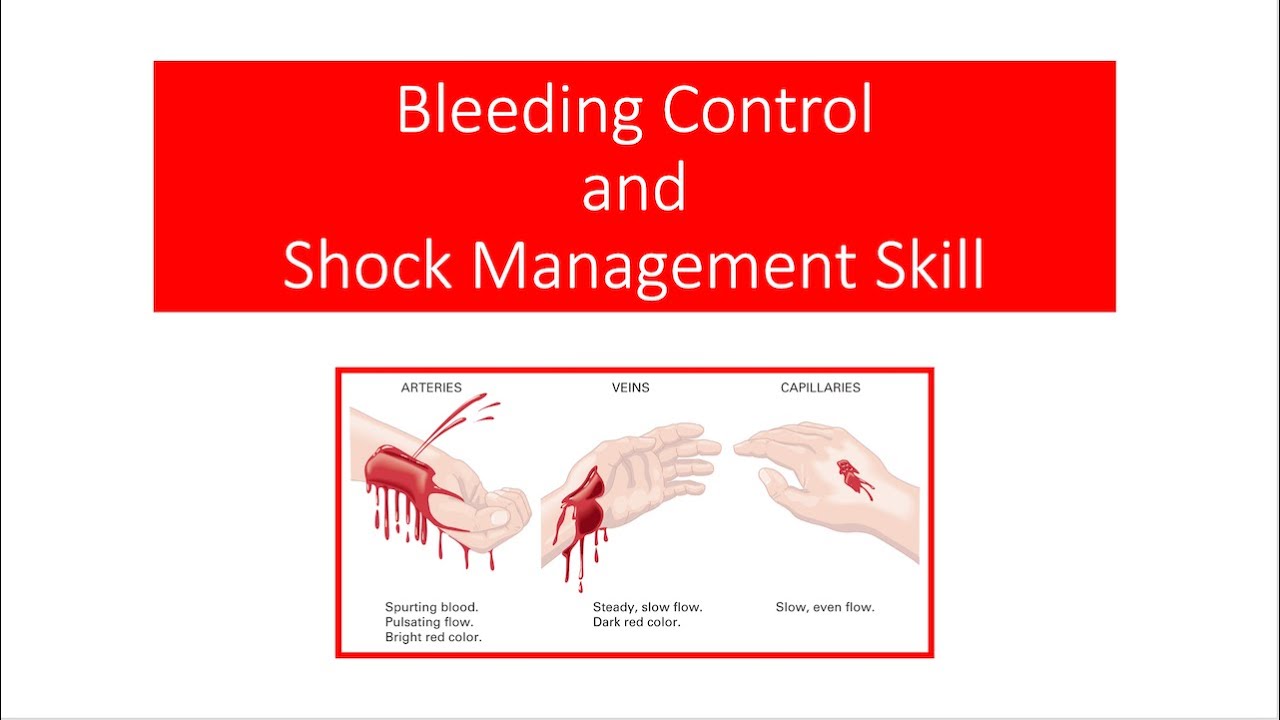 Bleeding Control
and
Shock Management Skill

ARTERIES

Spurting blood.
Pulsating flow.
Bright red color.

VEINS

Steady, slow flow.
Dark red color.

CAPILLARIES

Slow, even flow.